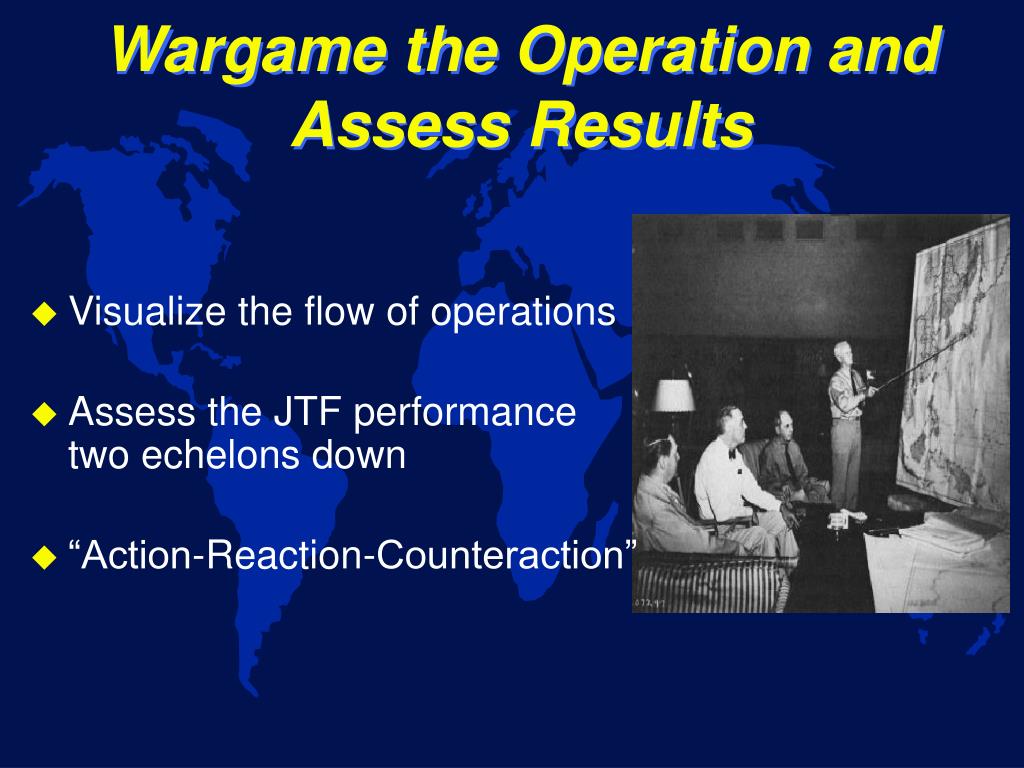 Wargame the Operation and Assess Results

Visualize the flow of operations

Assess the JTF performance two echelons down

“Action-Reaction-Counteraction”